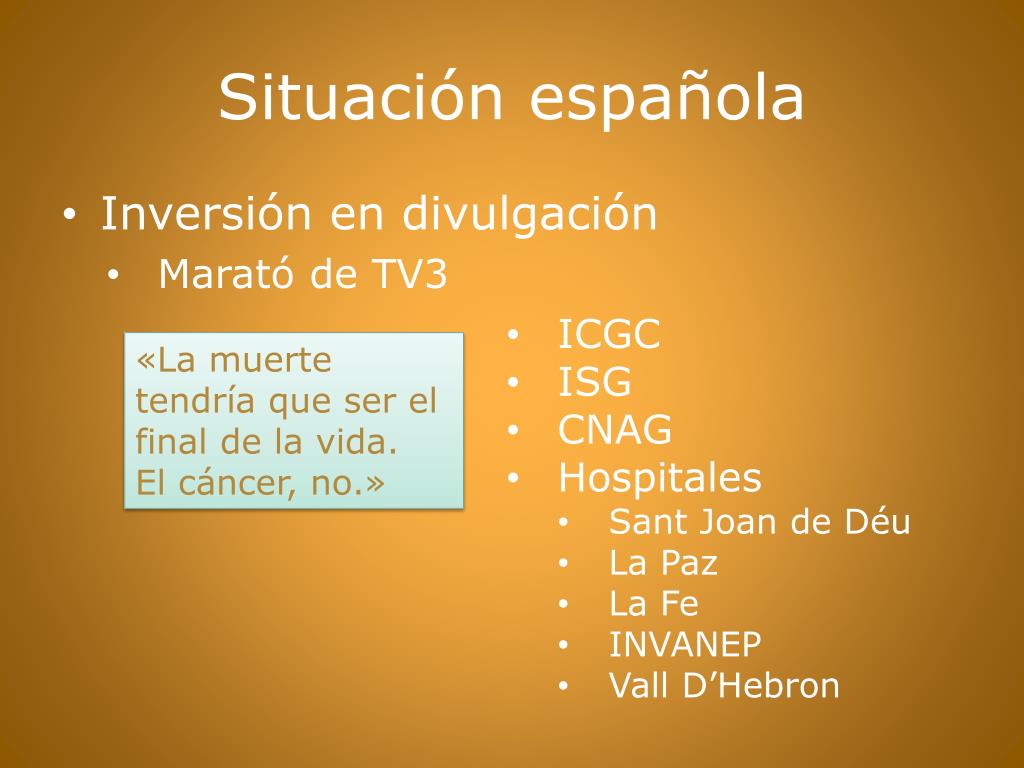 Situación española

• Inversión en divulgación
  • Marató de TV3

«La muerte tendría que ser el final de la vida. El cáncer, no.»

• ICGC
• ISG
• CNAG
• Hospitales
  • Sant Joan de Déu
  • La Paz
  • La Fe
  • INVANEP
  • Vall D’Hebron